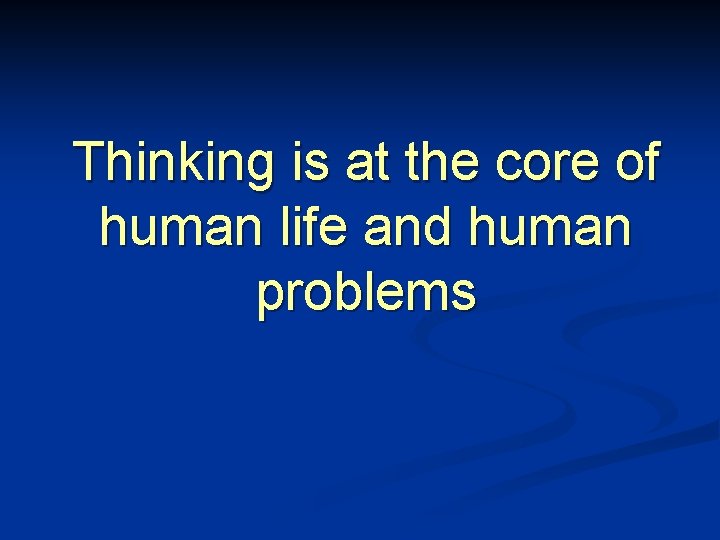 Thinking is at the core of human life and human problems